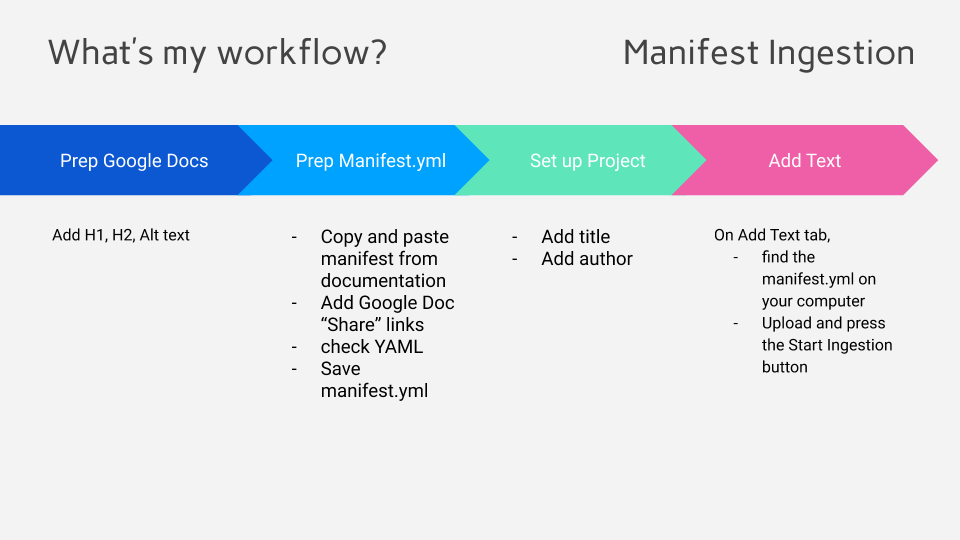 What's my workflow?

Manifest Ingestion

Prep Google Docs

Prep Manifest.yml

Set up Project

Add Text

Add H1, H2, Alt text

- Copy and paste manifest from documentation
- Add Google Doc "Share" links
- check YAML
- Save manifest.yml

- Add title
- Add author

On Add Text tab,
- find the manifest.yml on your computer
- Upload and press the Start Ingestion button